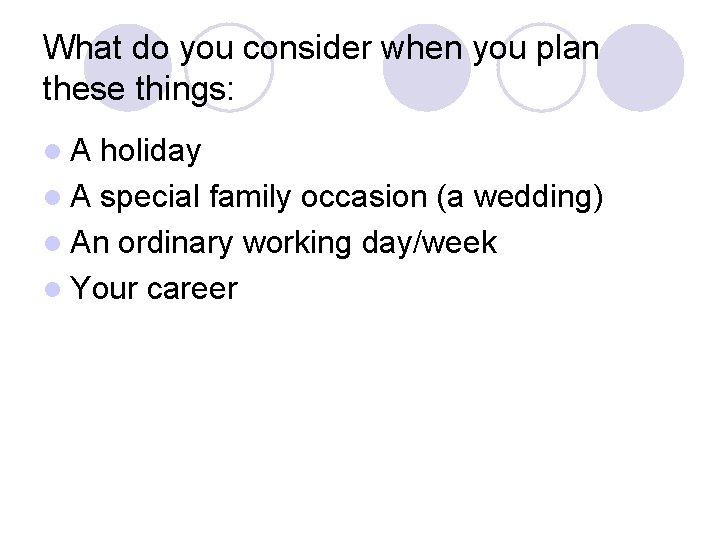 What do you consider when you plan these things:

- A holiday
- A special family occasion (a wedding)
- An ordinary working day/week
- Your career